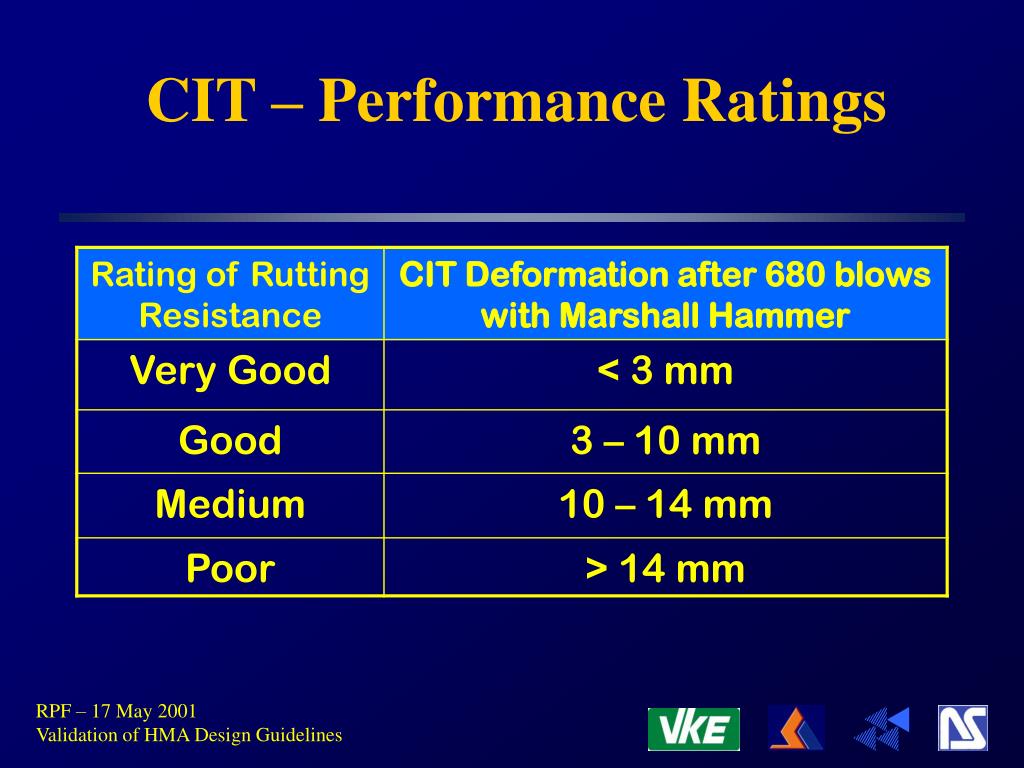 CIT – Performance Ratings

| Rating of Rutting Resistance | CIT Deformation after 680 blows with Marshall Hammer |
|---|---|
| Very Good | < 3 mm |
| Good | 3 – 10 mm |
| Medium | 10 – 14 mm |
| Poor | > 14 mm |

RPF – 17 May 2001
Validation of HMA Design Guidelines

VKE